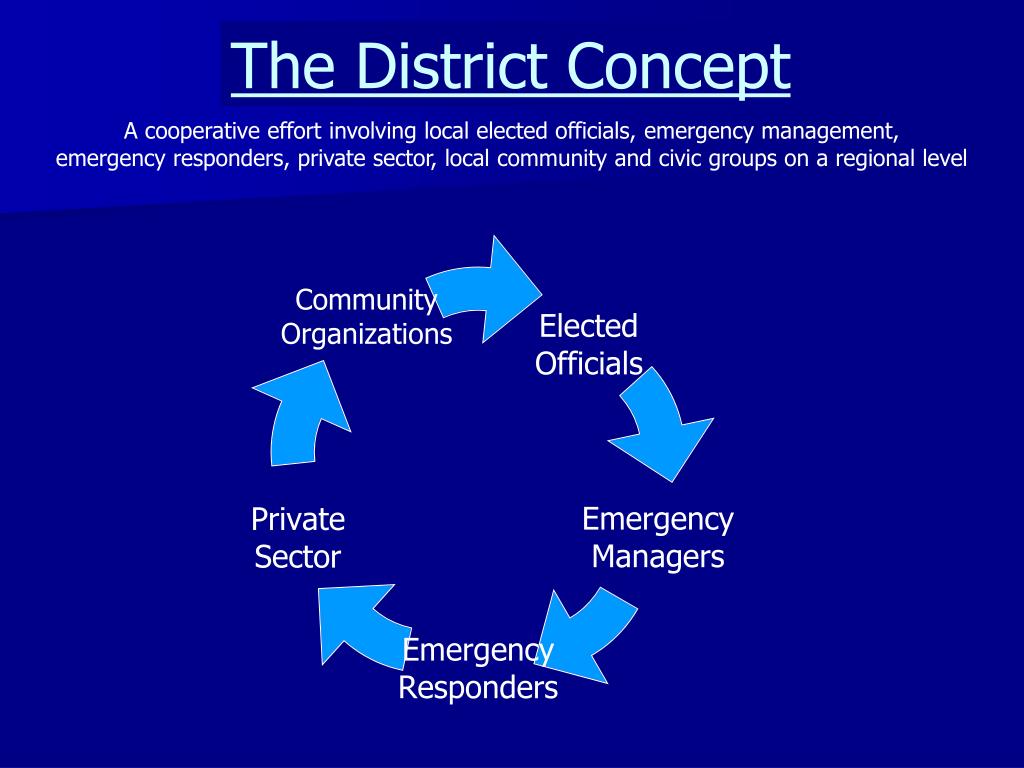 The District Concept

A cooperative effort involving local elected officials, emergency management, emergency responders, private sector, local community and civic groups on a regional level

Community Organizations

Elected Officials

Emergency Managers

Emergency Responders

Private Sector